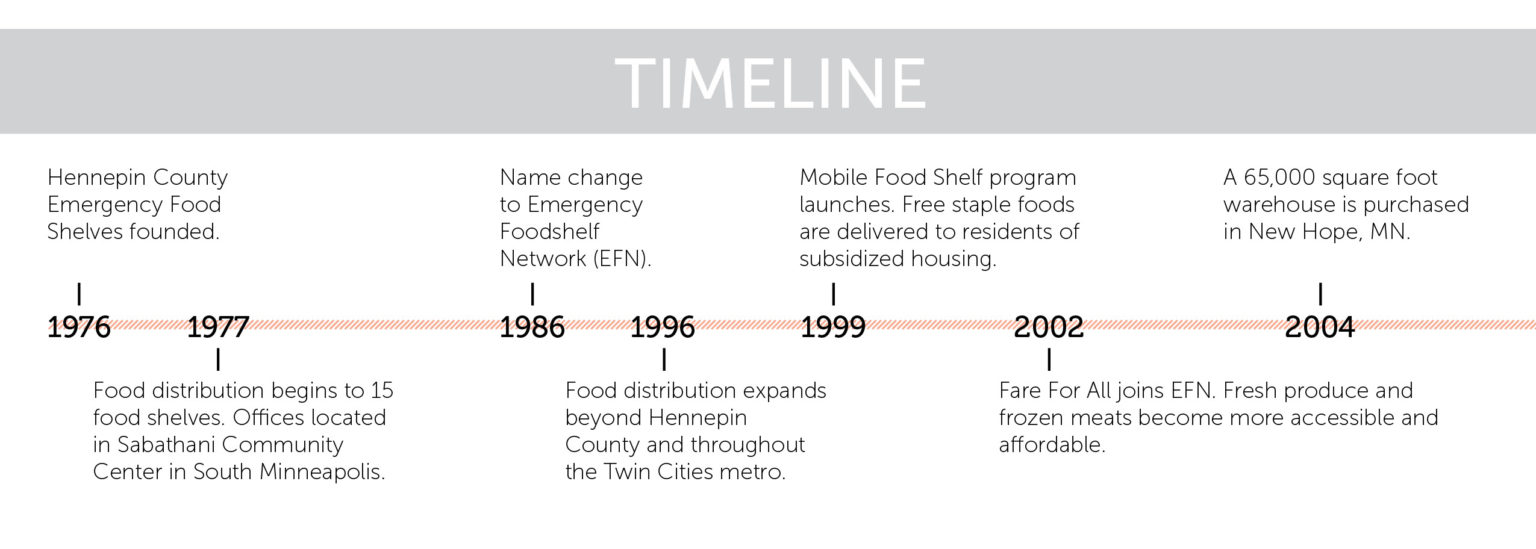 TIMELINE

Hennepin County Emergency Food Shelves founded.

1976

1977

Food distribution begins to 15 food shelves. Offices located in Sabathani Community Center in South Minneapolis.

Name change to Emergency Foodshelf Network (EFN).

1986

1996

Food distribution expands beyond Hennepin County and throughout the Twin Cities metro.

Mobile Food Shelf program launches. Free staple foods are delivered to residents of subsidized housing.

1999

2002

Fare For All joins EFN. Fresh produce and frozen meats become more accessible and affordable.

A 65,000 square foot warehouse is purchased in New Hope, MN.

2004